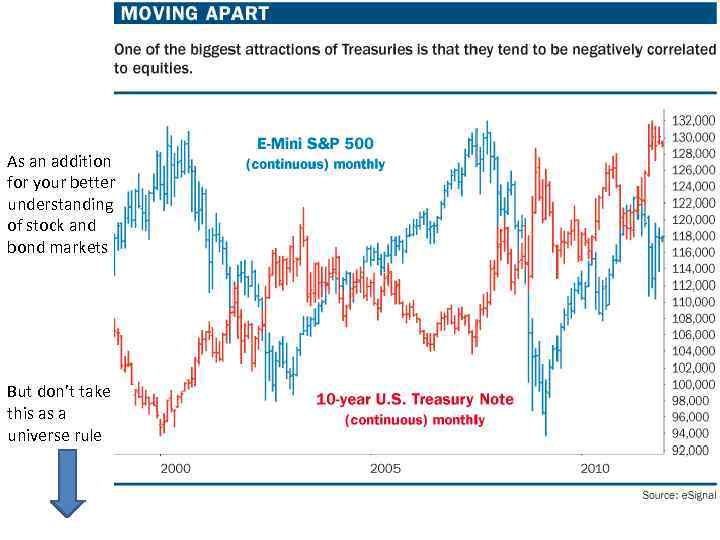 MOVING APART

One of the biggest attractions of Treasuries is that they tend to be negatively correlated to equities.

As an addition for your better understanding of stock and bond markets

But don't take this as a universe rule

E-Mini S&P 500
(continuous) monthly

10-year U.S. Treasury Note
(continuous) monthly

132,000
130,000
128,000
126,000
124,000
122,000
120,000
118,000
116,000
114,000
112,000
110,000
108,000
106,000
104,000
102,000
100,000
98,000
96,000
94,000
92,000

2000
2005
2010

Source: eSignal